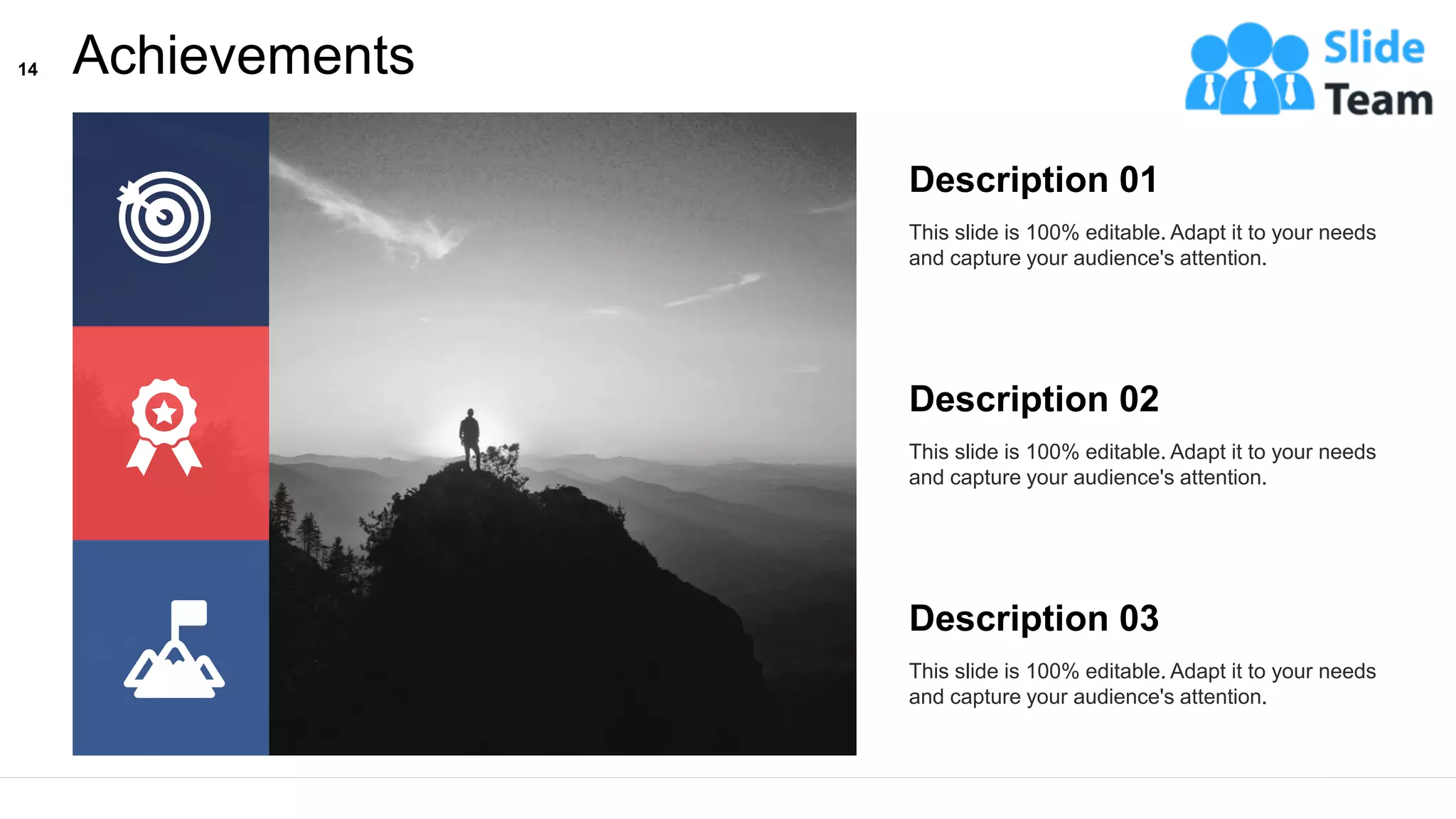 14 Achievements

Slide Team

Description 01

This slide is 100% editable. Adapt it to your needs and capture your audience's attention.

Description 02

This slide is 100% editable. Adapt it to your needs and capture your audience's attention.

Description 03

This slide is 100% editable. Adapt it to your needs and capture your audience's attention.